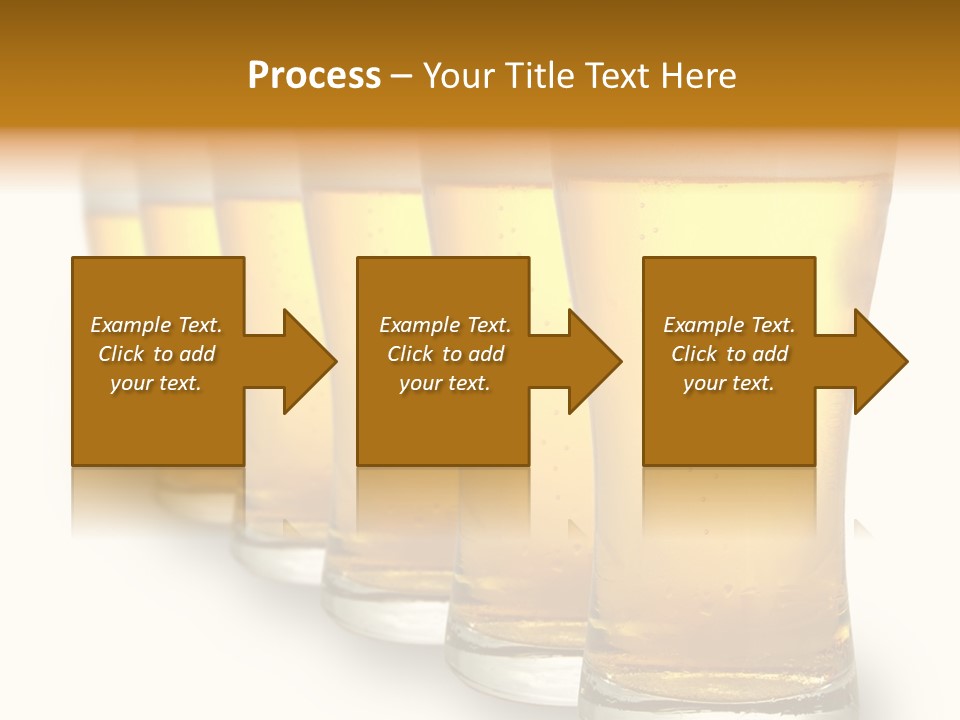 Process – Your Title Text Here

Example Text. Click to add your text.

Example Text. Click to add your text.

Example Text. Click to add your text.